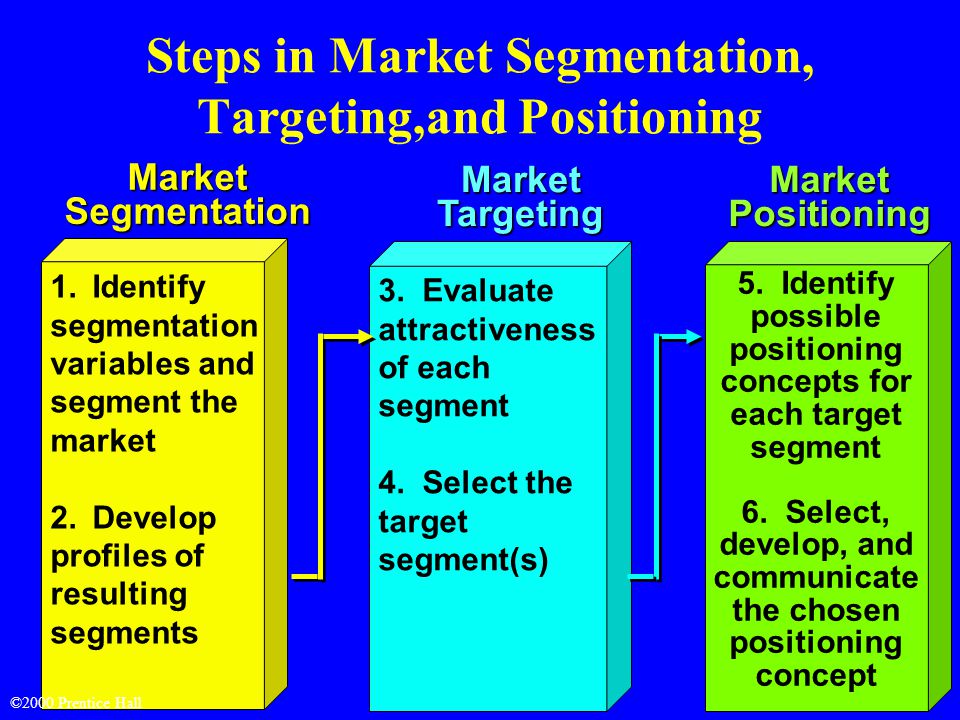 Steps in Market Segmentation, Targeting,and Positioning

Market Segmentation

1. Identify segmentation variables and segment the market

2. Develop profiles of resulting segments

Market Targeting

3. Evaluate attractiveness of each segment

4. Select the target segment(s)

Market Positioning

5. Identify possible positioning concepts for each target segment

6. Select, develop, and communicate the chosen positioning concept

©2000 Prentice Hall